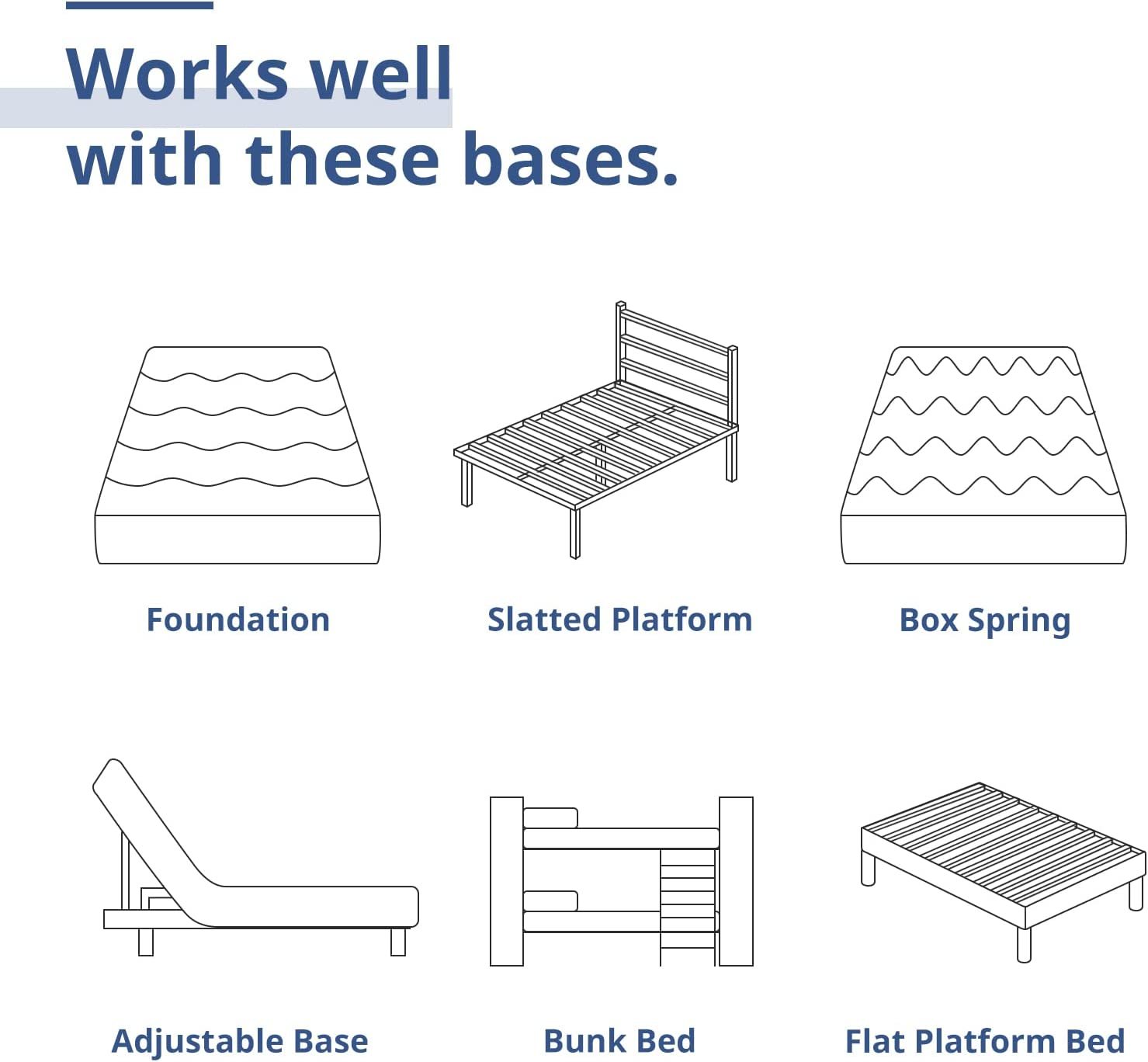 Works well with these bases.

Foundation

Slatted Platform

Box Spring

Adjustable Base

Bunk Bed

Flat Platform Bed